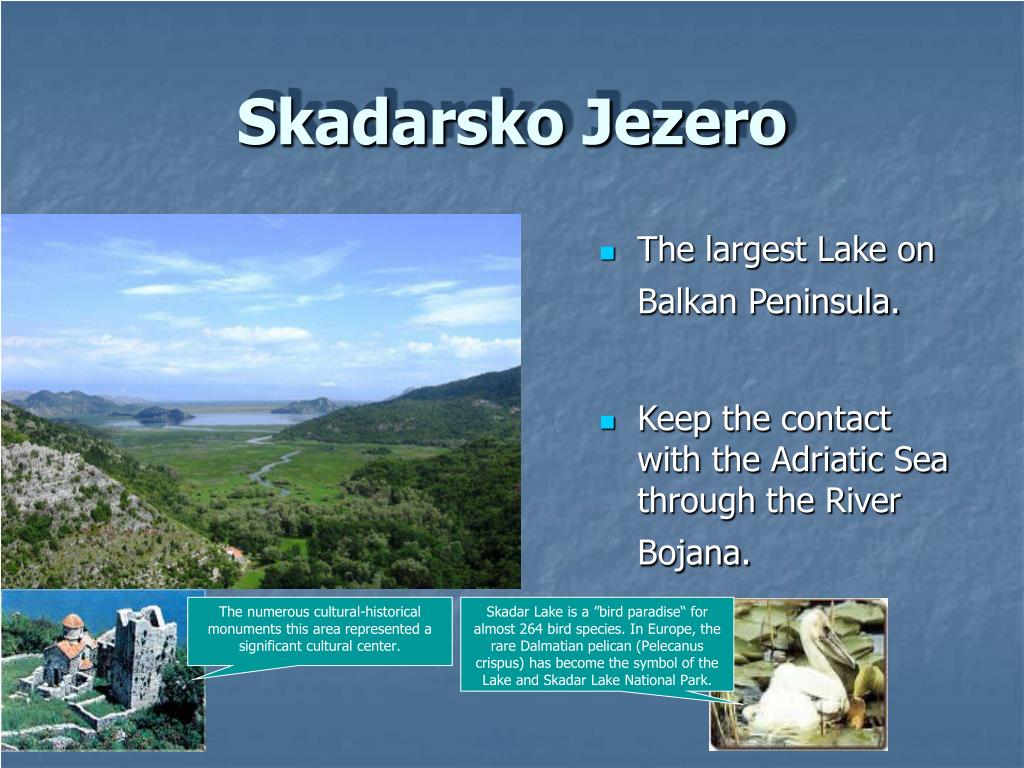 Skadarsko Jezero

The largest Lake on Balkan Peninsula.

Keep the contact with the Adriatic Sea through the River Bojana.

The numerous cultural-historical monuments this area represented a significant cultural center.

Skadar Lake is a ”bird paradise“ for almost 264 bird species. In Europe, the rare Dalmatian pelican (Pelecanus crispus) has become the symbol of the Lake and Skadar Lake National Park.